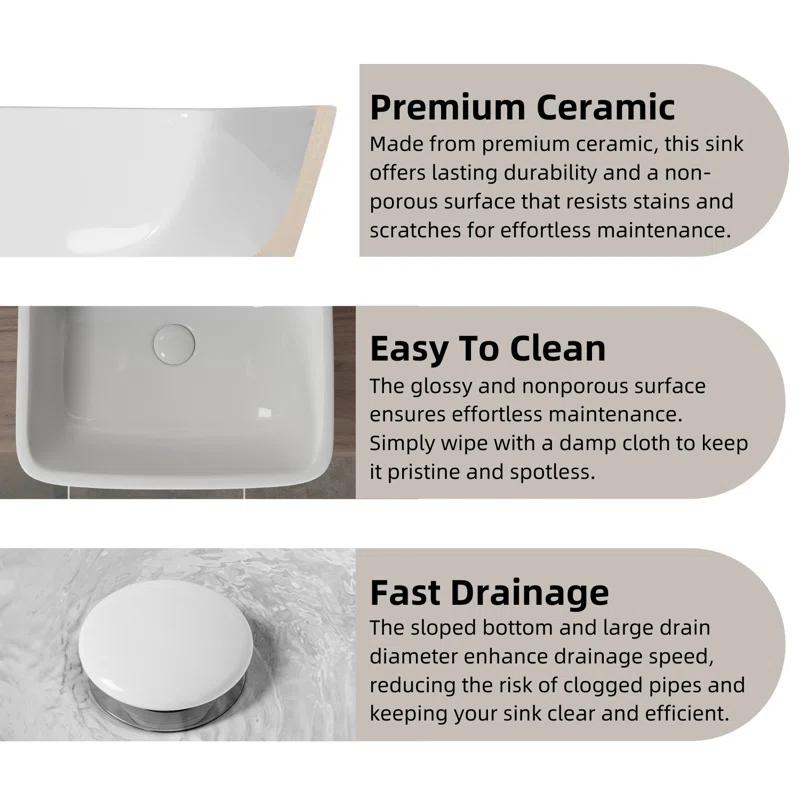 Premium Ceramic
Made from premium ceramic, this sink offers lasting durability and a non-porous surface that resists stains and scratches for effortless maintenance.

Easy To Clean
The glossy and nonporous surface ensures effortless maintenance. Simply wipe with a damp cloth to keep it pristine and spotless.

Fast Drainage
The sloped bottom and large drain diameter enhance drainage speed, reducing the risk of clogged pipes and keeping your sink clear and efficient.